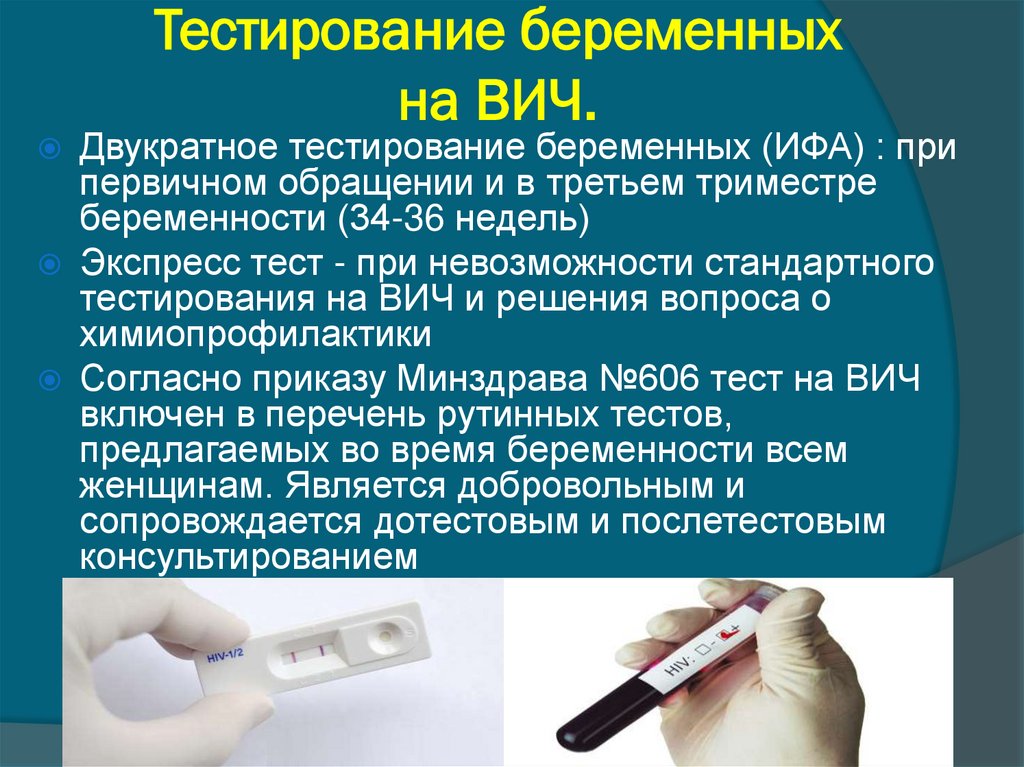 Тестирование беременных на ВИЧ.

Двукратное тестирование беременных (ИФА) : при первичном обращении и в третьем триместре беременности (34-36 недель)

Экспресс тест - при невозможности стандартного тестирования на ВИЧ и решения вопроса о химиопрофилактики

Согласно приказу Минздрава №606 тест на ВИЧ включен в перечень рутинных тестов, предлагаемых во время беременности всем женщинам. Является добровольным и сопровождается дотестовым и послетестовым консультированием

HIV-1/2

HIV: □ - □ +